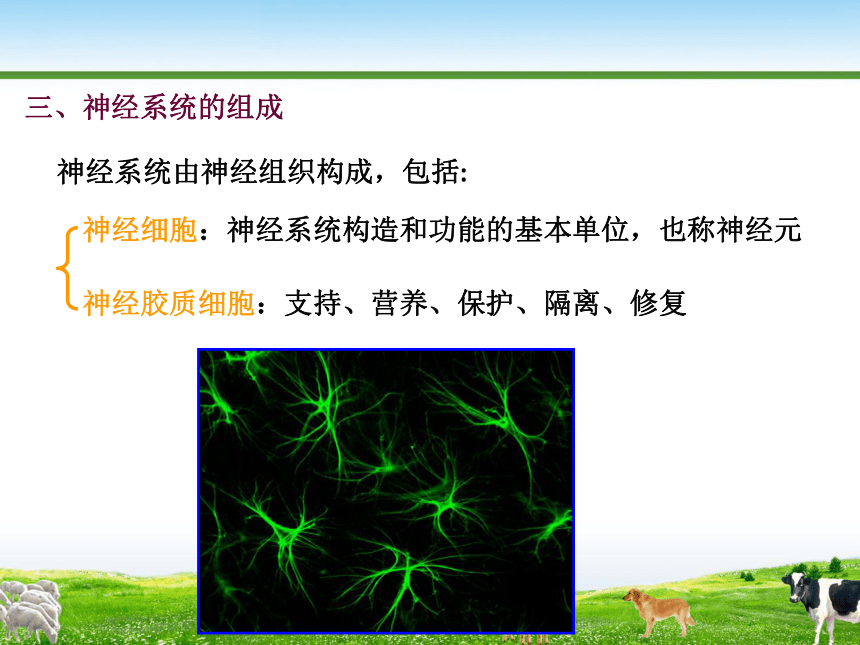 三、神经系统的组成

神经系统由神经组织构成，包括:

神经细胞：神经系统构造和功能的基本单位，也称神经元

神经胶质细胞：支持、营养、保护、隔离、修复